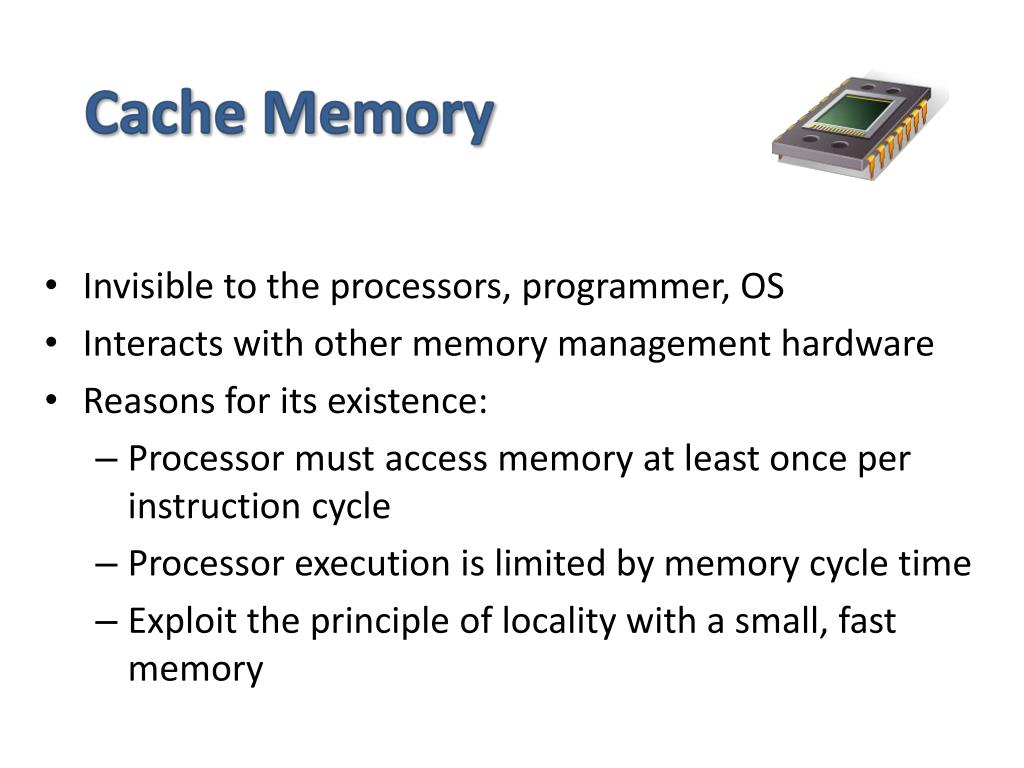 Cache Memory

• Invisible to the processors, programmer, OS
• Interacts with other memory management hardware
• Reasons for its existence:
– Processor must access memory at least once per instruction cycle
– Processor execution is limited by memory cycle time
– Exploit the principle of locality with a small, fast memory